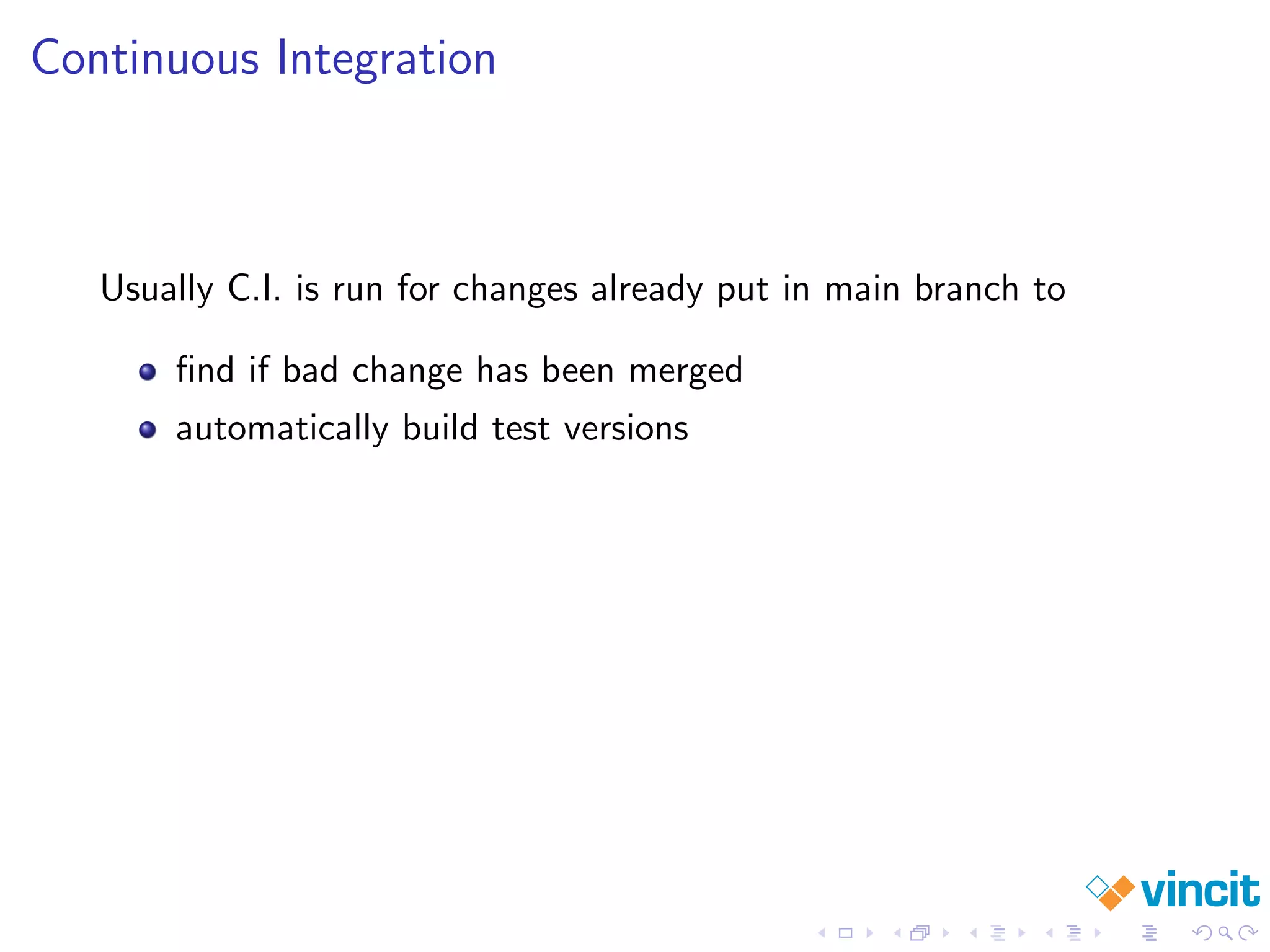 Continuous Integration

Usually C.I. is run for changes already put in main branch to

- find if bad change has been merged
- automatically build test versions

vincit